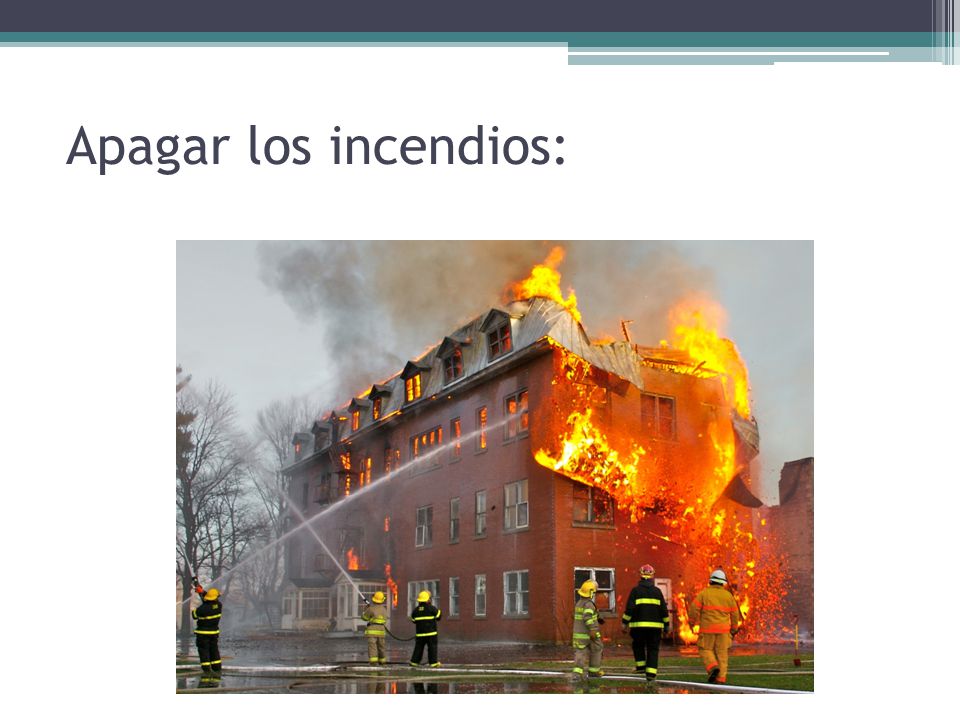 Apagar los incendios: